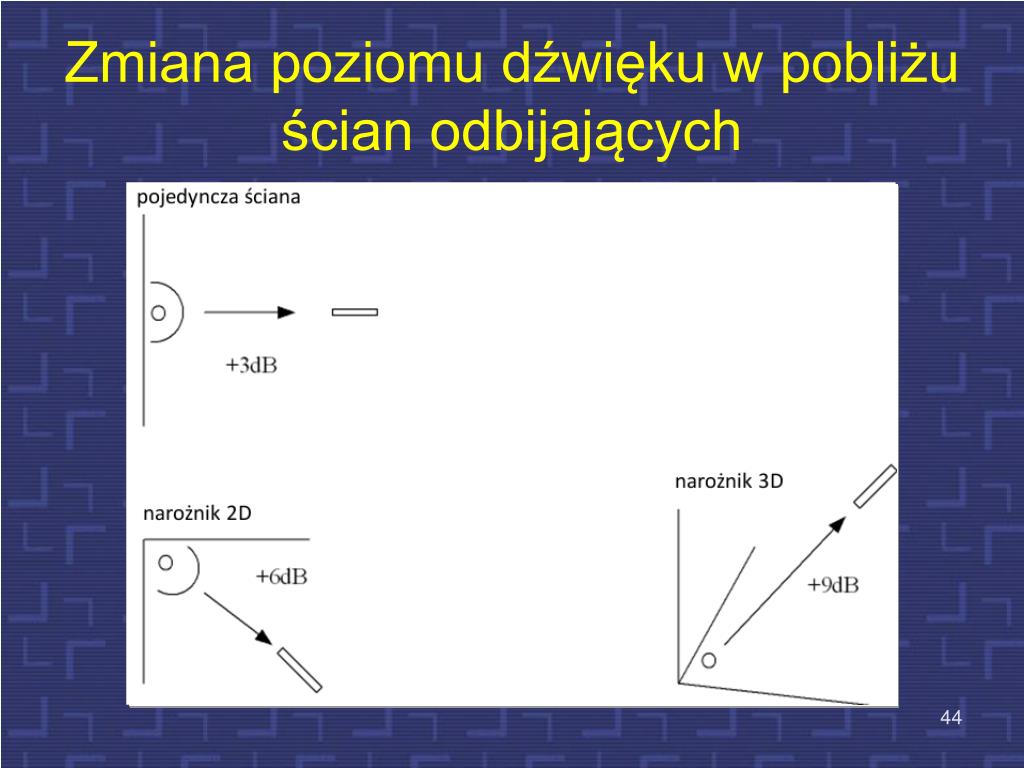 Zmiana poziomu dźwięku w pobliżu ścian odbijających

pojedyncza ściana

+3dB

narożnik 2D

+6dB

narożnik 3D

+9dB

44